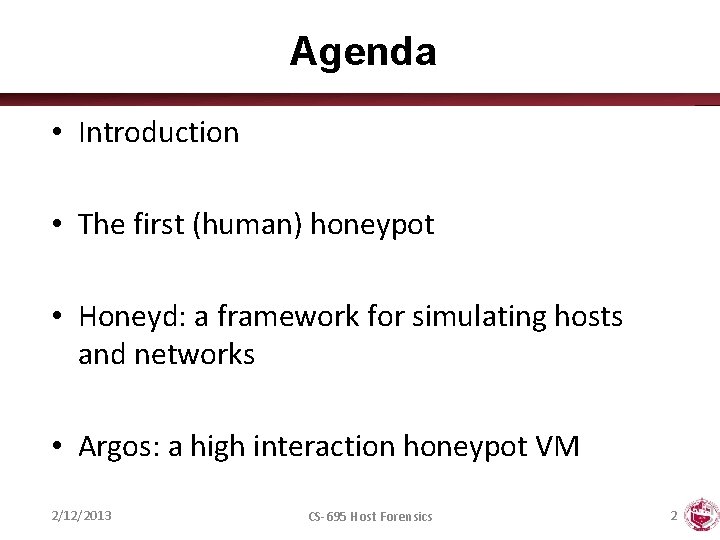 Agenda

• Introduction

• The first (human) honeypot

• Honeyd: a framework for simulating hosts and networks

• Argos: a high interaction honeypot VM

2/12/2013

CS-695 Host Forensics

2